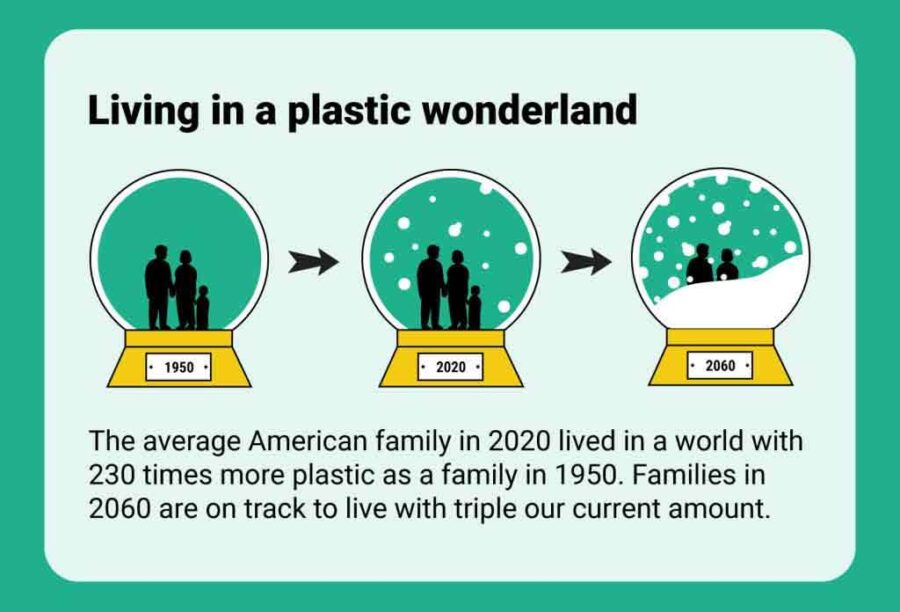 Living in a plastic wonderland

1950

2020

2060

The average American family in 2020 lived in a world with 230 times more plastic as a family in 1950. Families in 2060 are on track to live with triple our current amount.